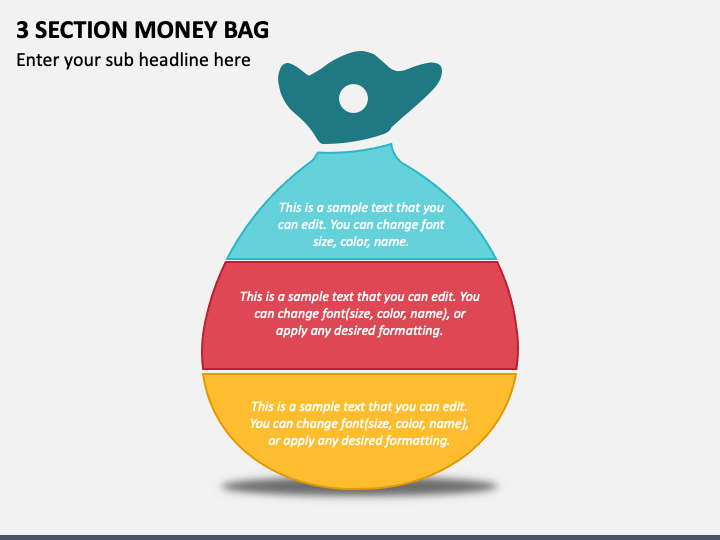 3 SECTION MONEY BAG

Enter your sub headline here

This is a sample text that you can edit. You can change font size, color, name.

This is a sample text that you can edit. You can change font(size, color, name), or apply any desired formatting.

This is a sample text that you can edit. You can change font(size, color, name), or apply any desired formatting.